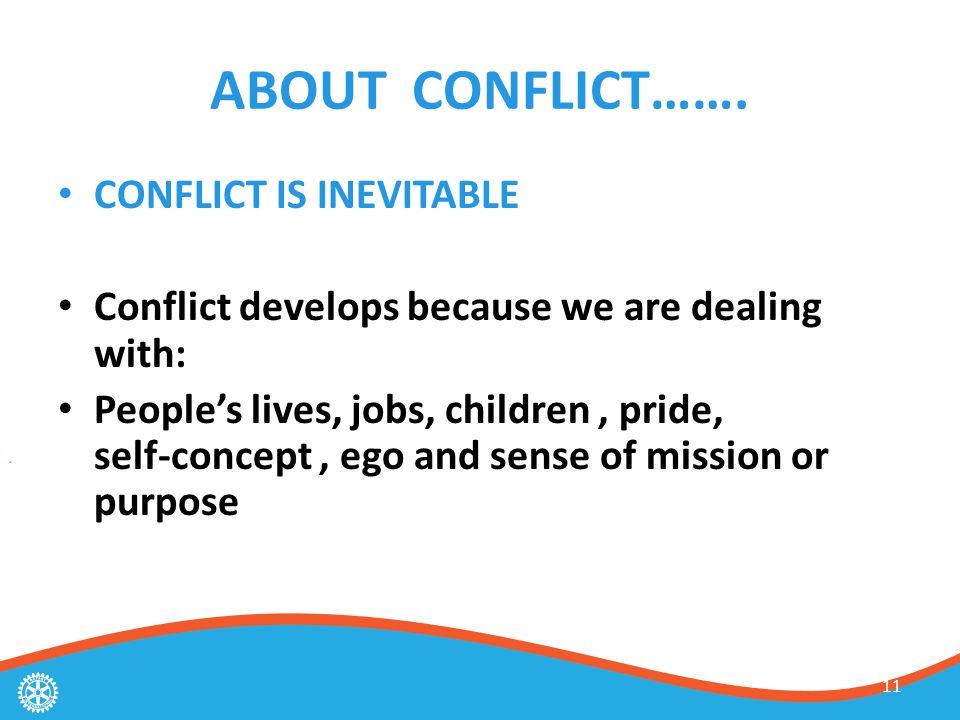 ABOUT CONFLICT…….

• CONFLICT IS INEVITABLE

• Conflict develops because we are dealing with:
• People’s lives, jobs, children , pride, self-concept , ego and sense of mission or purpose

11